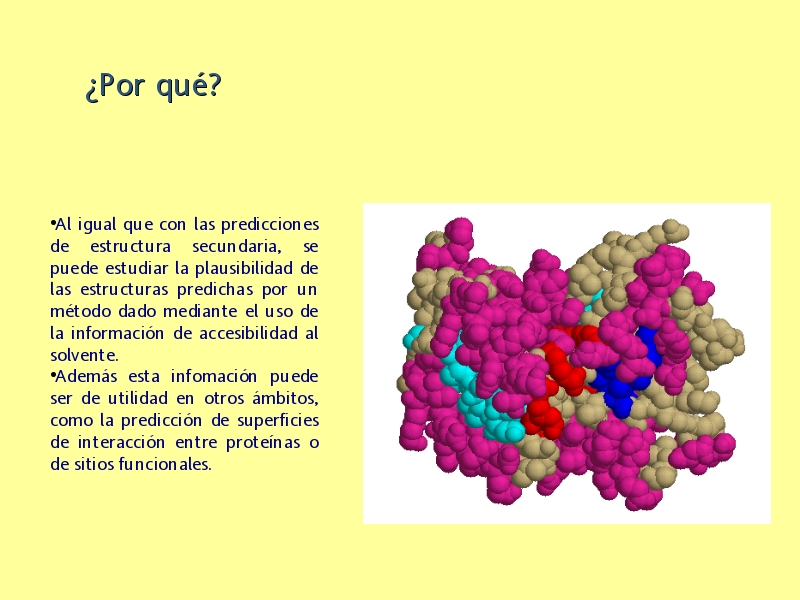 ¿Por qué?

•Al igual que con las predicciones de estructura secundaria, se puede estudiar la plausibilidad de las estructuras predichas por un método dado mediante el uso de la información de accesibilidad al solvente.
•Además esta infomación puede ser de utilidad en otros ámbitos, como la predicción de superficies de interacción entre proteínas o de sitios funcionales.